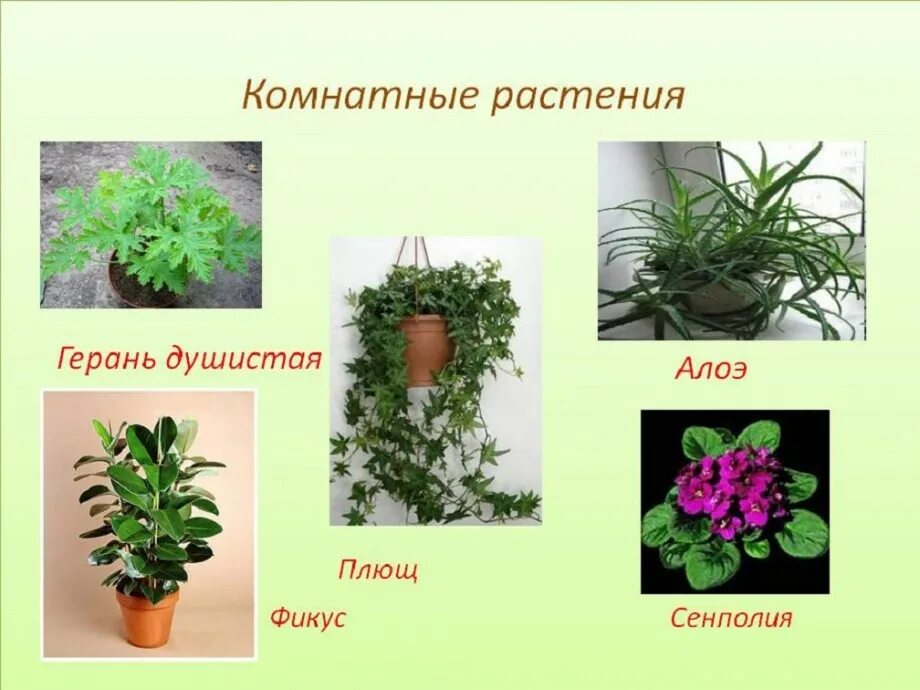 Комнатные растения

Герань душистая

Алоэ

Плющ

Фикус

Сенполия